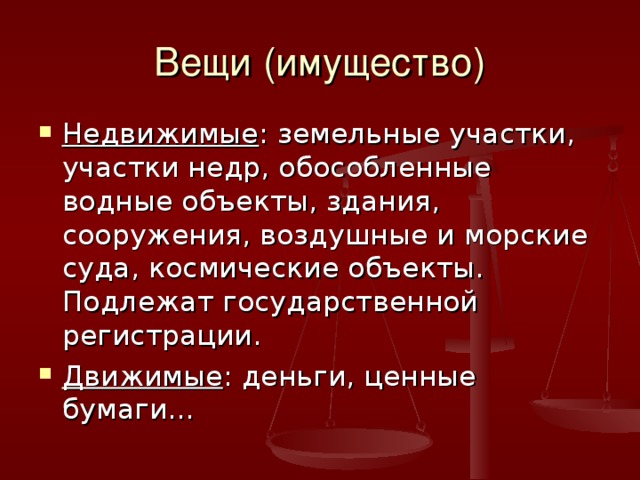 Вещи (имущество)

Недвижимые: земельные участки, участки недр, обособленные водные объекты, здания, сооружения, воздушные и морские суда, космические объекты. Подлежат государственной регистрации.

Движимые: деньги, ценные бумаги…